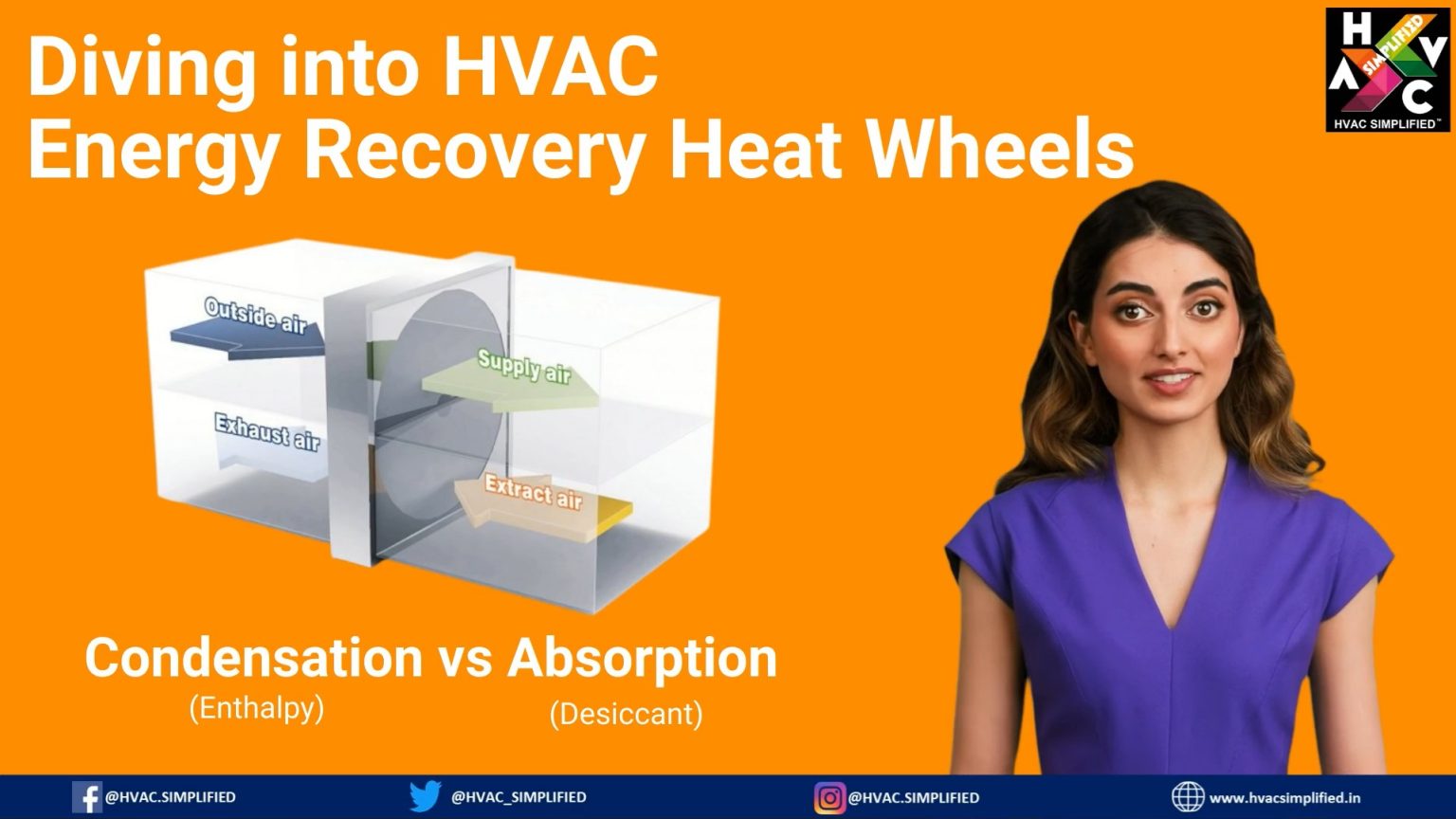 Diving into HVAC
Energy Recovery Heat Wheels

H V A C SIMPLIFIED
HVAC SIMPLIFIED™

Outside air
Supply air
Exhaust air
Extract air

Condensation vs Absorption
(Enthalpy) (Desiccant)

@HVAC.SIMPLIFIED @HVAC_SIMPLIFIED @HVAC.SIMPLIFIED www.hvacsimplified.in